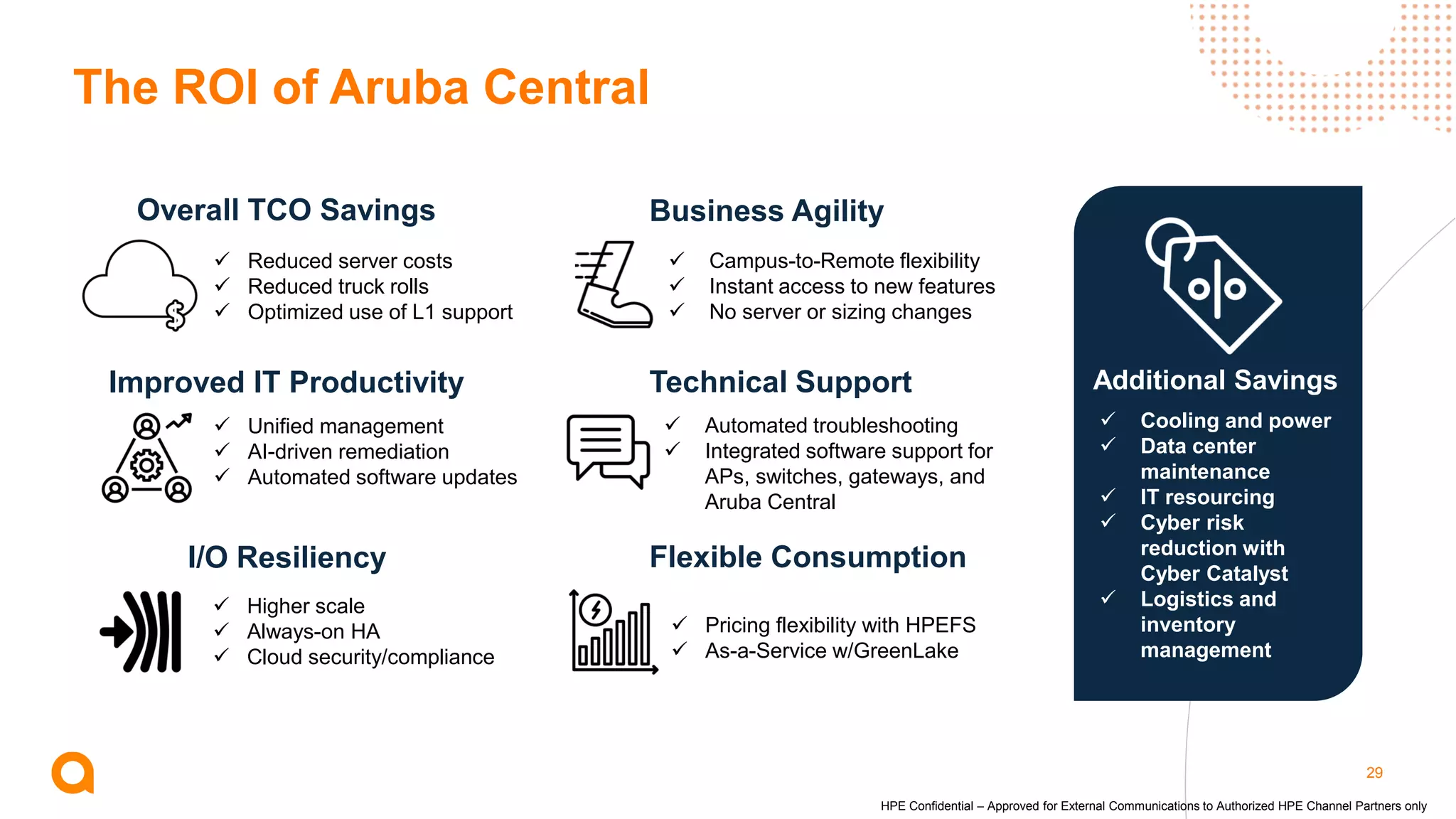 The ROI of Aruba Central

Overall TCO Savings

✓ Reduced server costs
✓ Reduced truck rolls
✓ Optimized use of L1 support

Improved IT Productivity

✓ Unified management
✓ AI-driven remediation
✓ Automated software updates

I/O Resiliency

✓ Higher scale
✓ Always-on HA
✓ Cloud security/compliance

Business Agility

✓ Campus-to-Remote flexibility
✓ Instant access to new features
✓ No server or sizing changes

Technical Support

✓ Automated troubleshooting
✓ Integrated software support for APs, switches, gateways, and Aruba Central

Flexible Consumption

✓ Pricing flexibility with HPEFS
✓ As-a-Service w/GreenLake

Additional Savings

✓ Cooling and power
✓ Data center maintenance
✓ IT resourcing
✓ Cyber risk reduction with Cyber Catalyst
✓ Logistics and inventory management

29

HPE Confidential – Approved for External Communications to Authorized HPE Channel Partners only